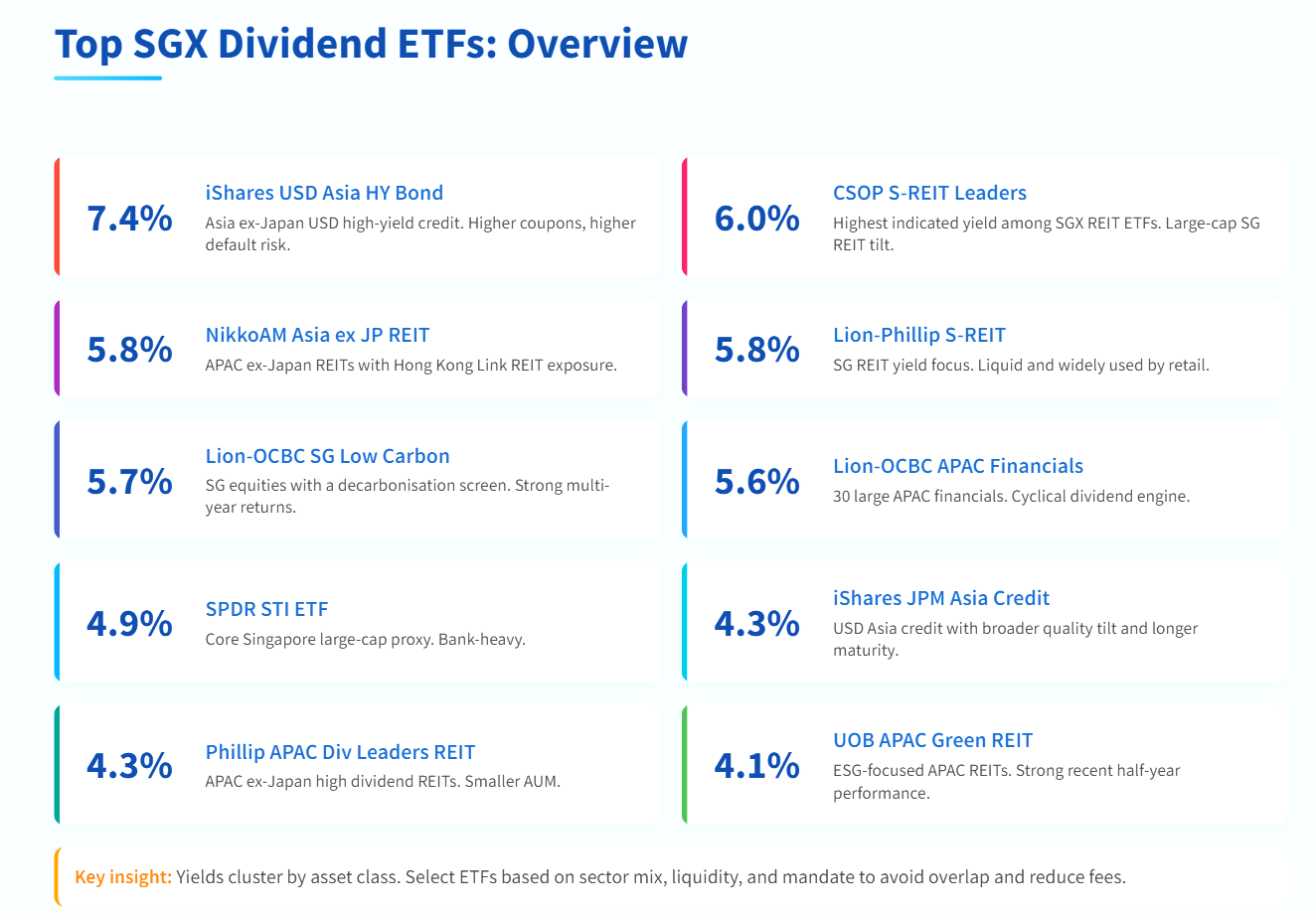 Top SGX Dividend ETFs: Overview

7.4%
iShares USD Asia HY Bond
Asia ex-Japan USD high-yield credit. Higher coupons, higher default risk.

6.0%
CSOP S-REIT Leaders
Highest indicated yield among SGX REIT ETFs. Large-cap SG REIT tilt.

5.8%
NikkoAM Asia ex JP REIT
APAC ex-Japan REITs with Hong Kong Link REIT exposure.

5.8%
Lion-Phillip S-REIT
SG REIT yield focus. Liquid and widely used by retail.

5.7%
Lion-OCBC SG Low Carbon
SG equities with a decarbonisation screen. Strong multi-year returns.

5.6%
Lion-OCBC APAC Financials
30 large APAC financials. Cyclical dividend engine.

4.9%
SPDR STI ETF
Core Singapore large-cap proxy. Bank-heavy.

4.3%
iShares JPM Asia Credit
USD Asia credit with broader quality tilt and longer maturity.

4.3%
Phillip APAC Div Leaders REIT
APAC ex-Japan high dividend REITs. Smaller AUM.

4.1%
UOB APAC Green REIT
ESG-focused APAC REITs. Strong recent half-year performance.

Key insight: Yields cluster by asset class. Select ETFs based on sector mix, liquidity, and mandate to avoid overlap and reduce fees.